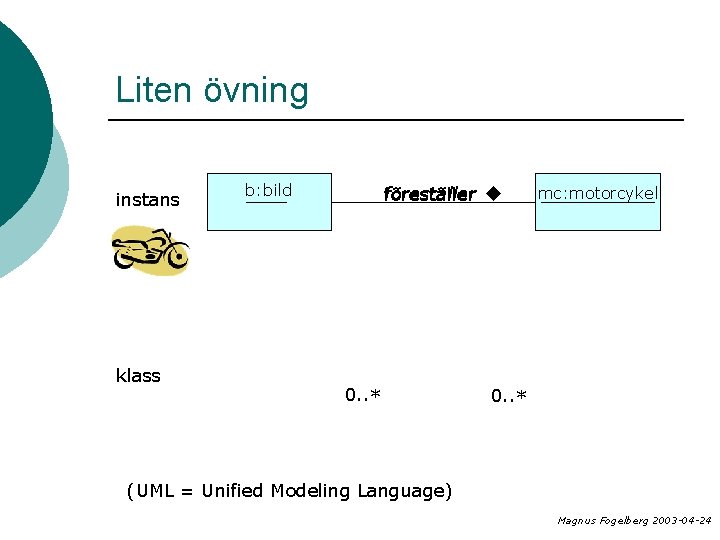 Liten övning

instans

b:bild

föreställer ◆

mc:motorcykel

klass

0..*

0..*

(UML = Unified Modeling Language)

Magnus Fogelberg 2003-04-24